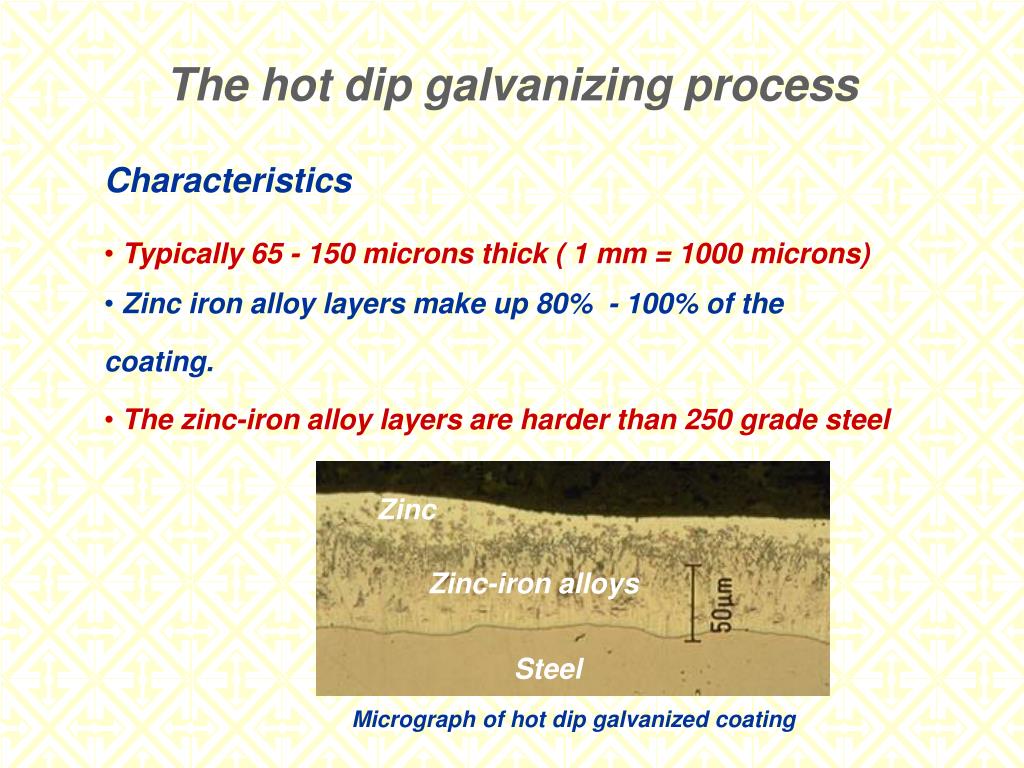 The hot dip galvanizing process

Characteristics

• Typically 65 - 150 microns thick ( 1 mm = 1000 microns)

• Zinc iron alloy layers make up 80% - 100% of the coating.

• The zinc-iron alloy layers are harder than 250 grade steel

Zinc

Zinc-iron alloys

50μm

Steel

Micrograph of hot dip galvanized coating